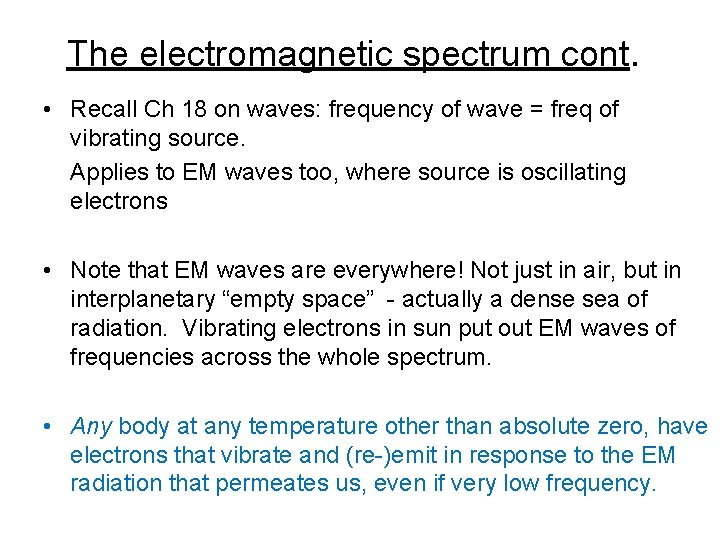 The electromagnetic spectrum cont.

• Recall Ch 18 on waves: frequency of wave = freq of vibrating source.

Applies to EM waves too, where source is oscillating electrons

• Note that EM waves are everywhere! Not just in air, but in interplanetary “empty space” - actually a dense sea of radiation. Vibrating electrons in sun put out EM waves of frequencies across the whole spectrum.

• Any body at any temperature other than absolute zero, have electrons that vibrate and (re-)emit in response to the EM radiation that permeates us, even if very low frequency.